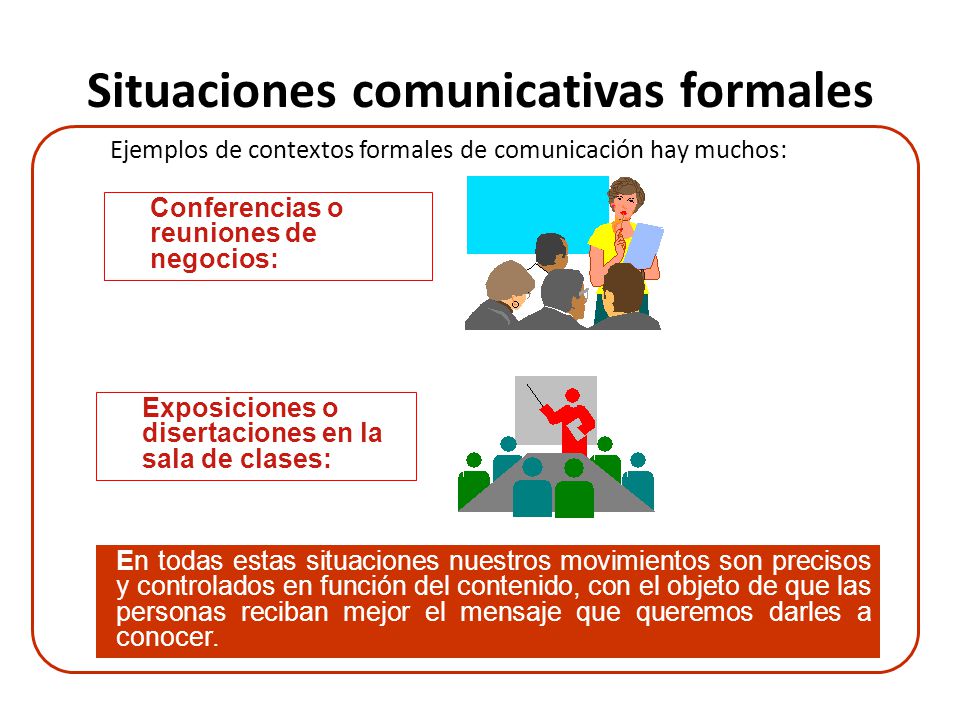 Situaciones comunicativas formales

Ejemplos de contextos formales de comunicación hay muchos:

Conferencias o reuniones de negocios:

Exposiciones o disertaciones en la sala de clases:

En todas estas situaciones nuestros movimientos son precisos y controlados en función del contenido, con el objeto de que las personas reciban mejor el mensaje que queremos darles a conocer.